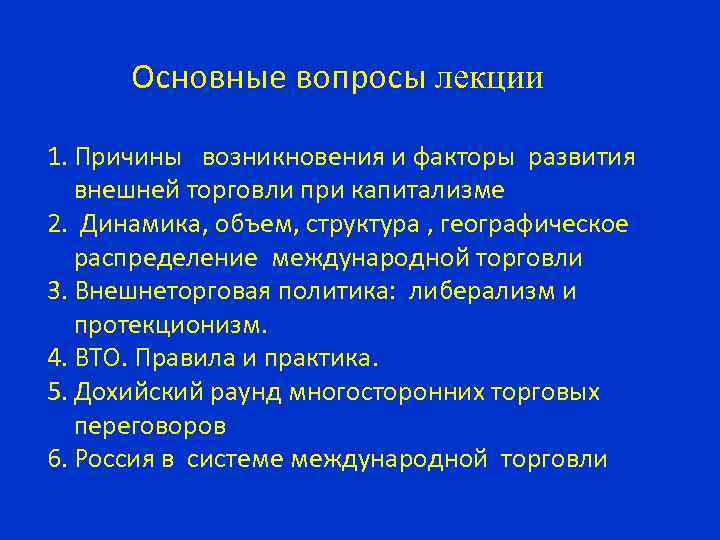 Основные вопросы лекции

1. Причины возникновения и факторы развития внешней торговли при капитализме
2. Динамика, объем, структура , географическое распределение международной торговли
3. Внешнеторговая политика: либерализм и протекционизм.
4. ВТО. Правила и практика.
5. Дохийский раунд многосторонних торговых переговоров
6. Россия в системе международной торговли